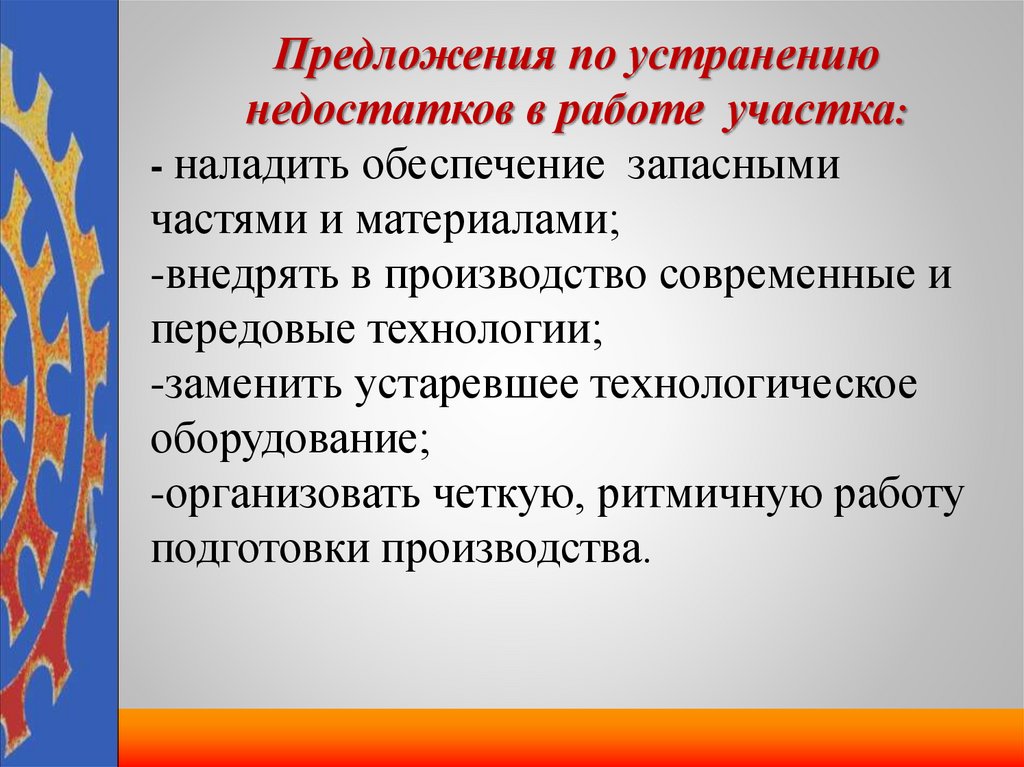 Предложения по устранению недостатков в работе участка:

- наладить обеспечение запасными частями и материалами;
-внедрять в производство современные и передовые технологии;
-заменить устаревшее технологическое оборудование;
-организовать четкую, ритмичную работу подготовки производства.